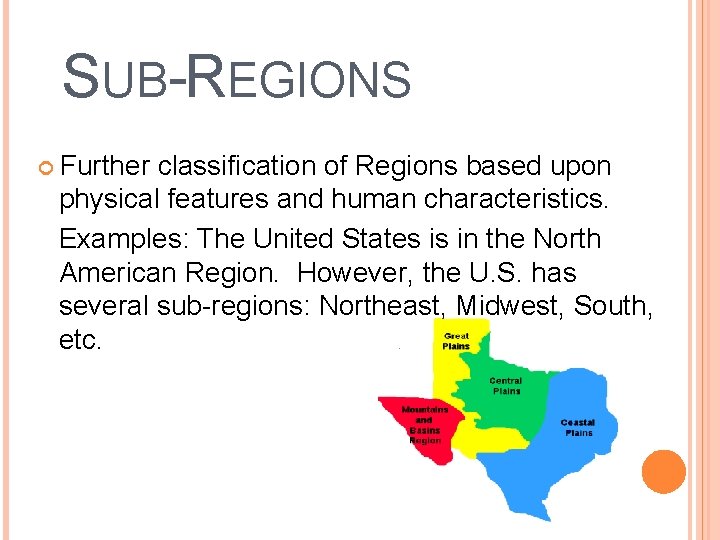 SUB-REGIONS

Further classification of Regions based upon physical features and human characteristics.

Examples: The United States is in the North American Region. However, the U.S. has several sub-regions: Northeast, Midwest, South, etc.

Great Plains

Central Plains

Mountains and Basins Region

Coastal Plains